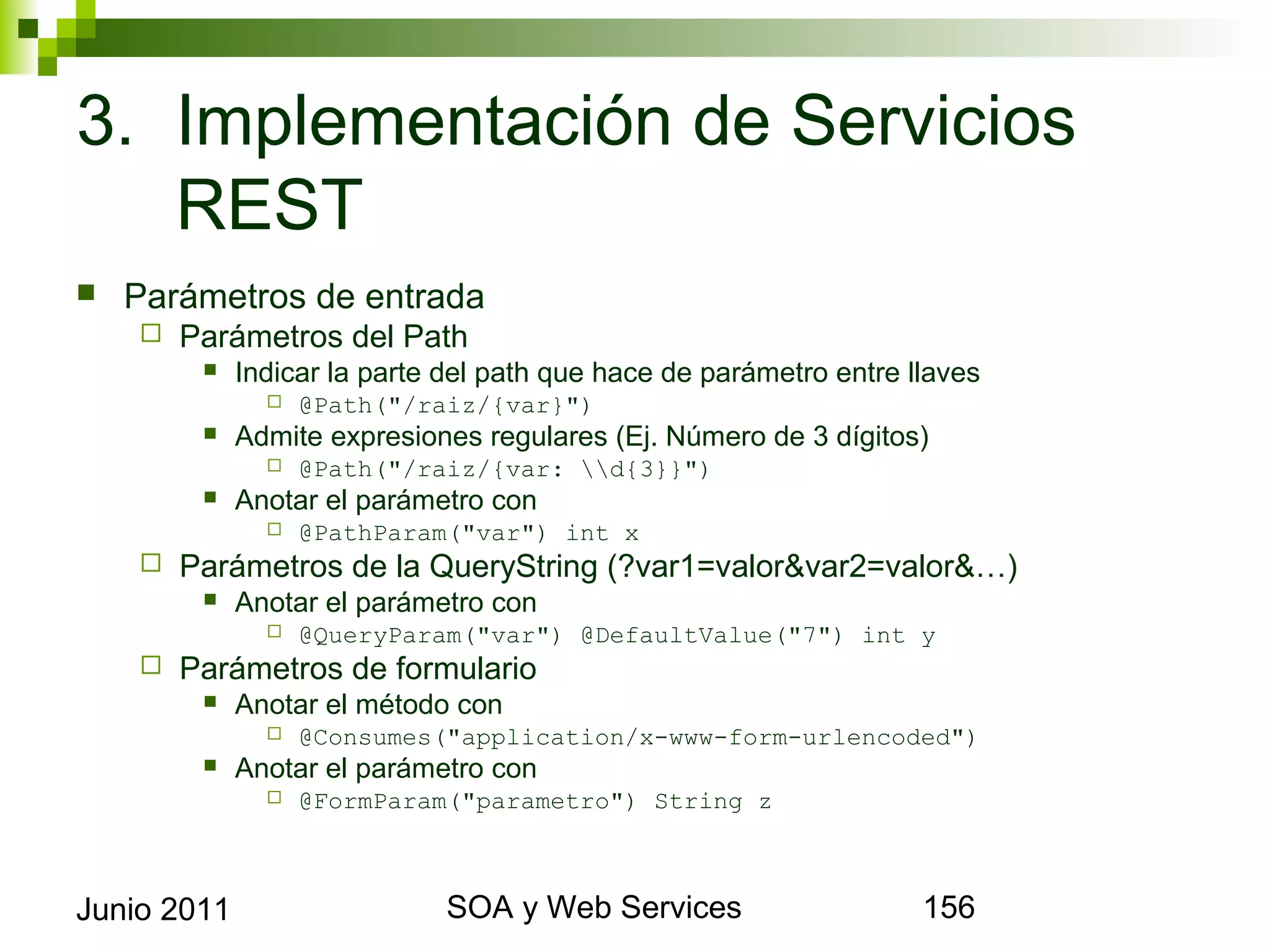 3. Implementación de Servicios REST

Parámetros de entrada

Parámetros del Path

Indicar la parte del path que hace de parámetro entre llaves

@Path("/raiz/{var}")

Admite expresiones regulares (Ej. Número de 3 dígitos)

@Path("/raiz/{var: \\d{3}}")

Anotar el parámetro con

@PathParam("var") int x

Parámetros de la QueryString (?var1=valor&var2=valor&…)

Anotar el parámetro con

@QueryParam("var") @DefaultValue("7") int y

Parámetros de formulario

Anotar el método con

@Consumes("application/x-www-form-urlencoded")

Anotar el parámetro con

@FormParam("parametro") String z

Junio 2011

SOA y Web Services

156